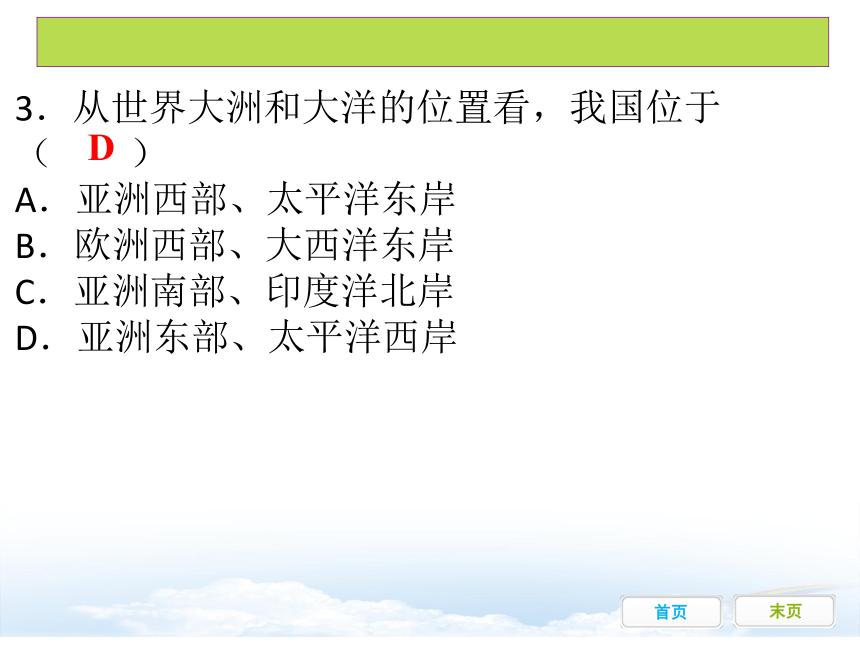 3．从世界大洲和大洋的位置看，我国位于（　D　）

A．亚洲西部、太平洋东岸

B．欧洲西部、大西洋东岸

C．亚洲南部、印度洋北岸

D．亚洲东部、太平洋西岸

首页　末页